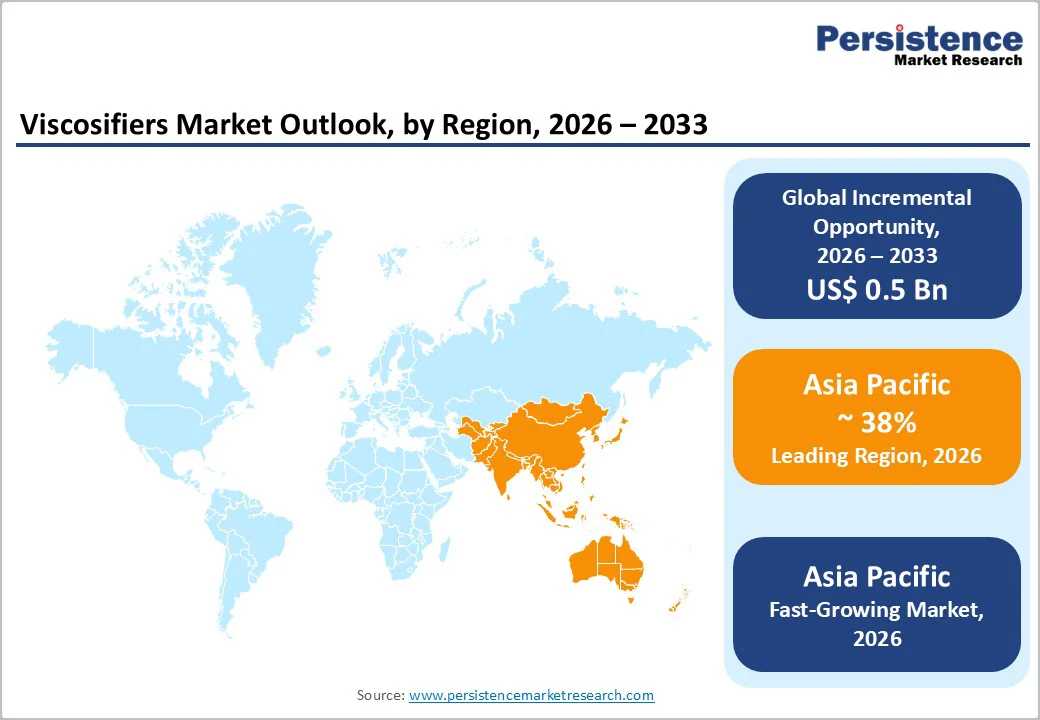 Persistence
Market Research

Viscosifiers Market Outlook, by Region, 2026 – 2033

Global Incremental Opportunity, 2026 – 2033
US$ 0.5 Bn

Asia Pacific
~ 38%
Leading Region, 2026

Asia Pacific
Fast-Growing Market, 2026

Source: www.persistencemarketresearch.com